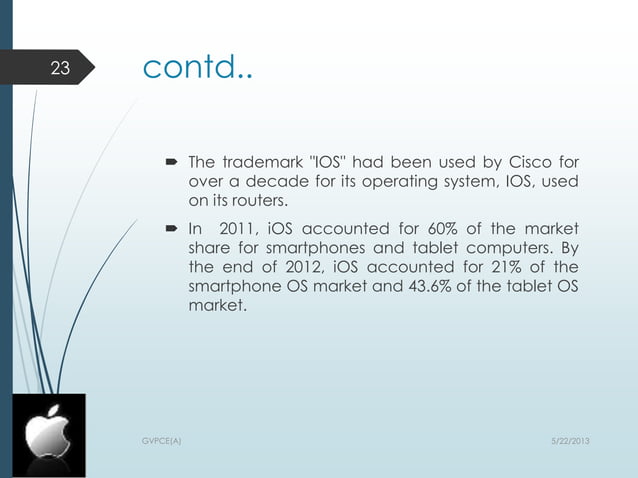 23

contd..

The trademark "IOS" had been used by Cisco for over a decade for its operating system, IOS, used on its routers.

In 2011, iOS accounted for 60% of the market share for smartphones and tablet computers. By the end of 2012, iOS accounted for 21% of the smartphone OS market and 43.6% of the tablet OS market.

GVPCE(A)

5/22/2013